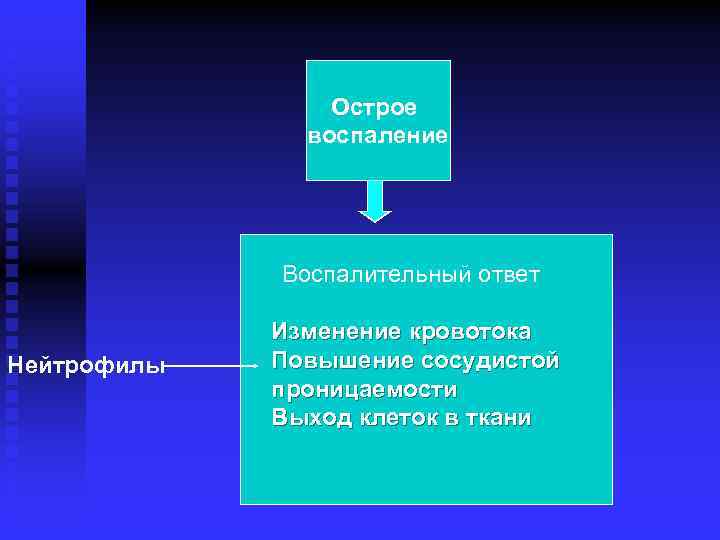 Острое воспаление

Воспалительный ответ

Изменение кровотока
Повышение сосудистой проницаемости
Выход клеток в ткани

Нейтрофилы